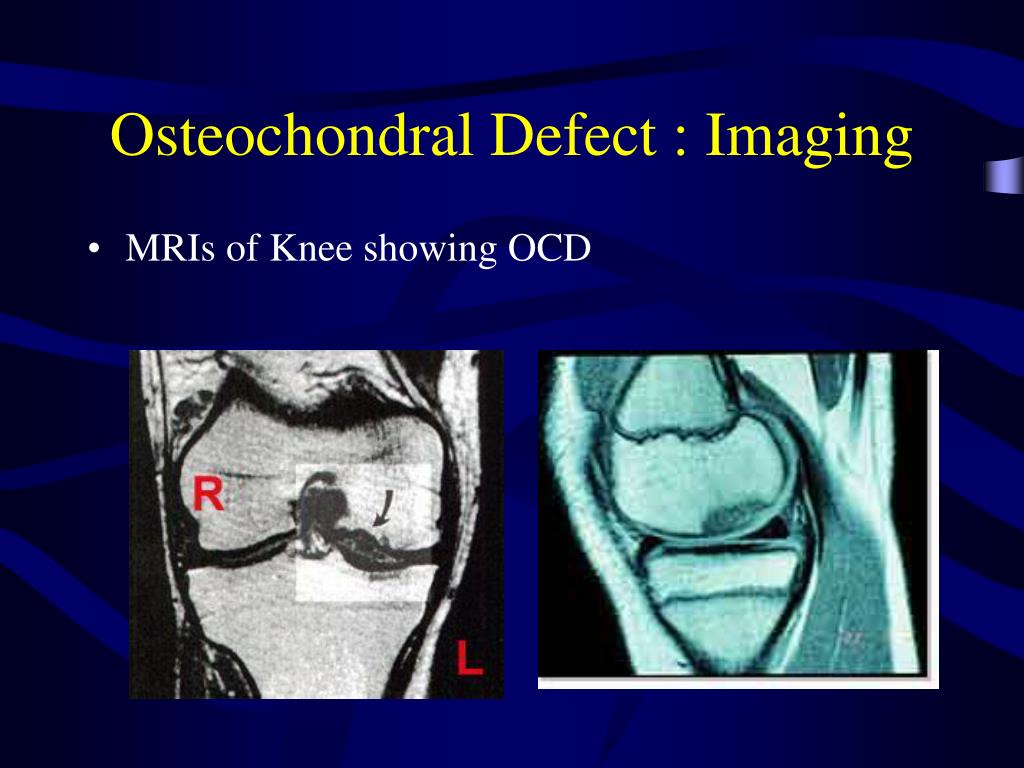 Osteochondral Defect : Imaging

• MRIs of Knee showing OCD

R

L